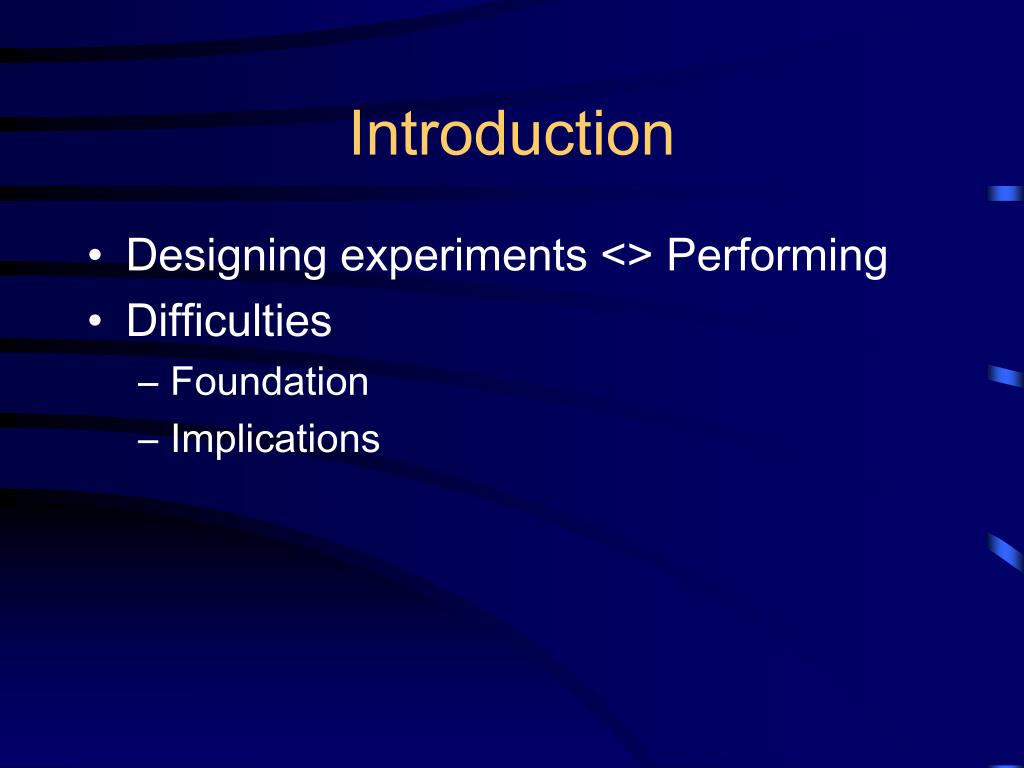 Introduction

• Designing experiments <> Performing
• Difficulties
– Foundation
– Implications